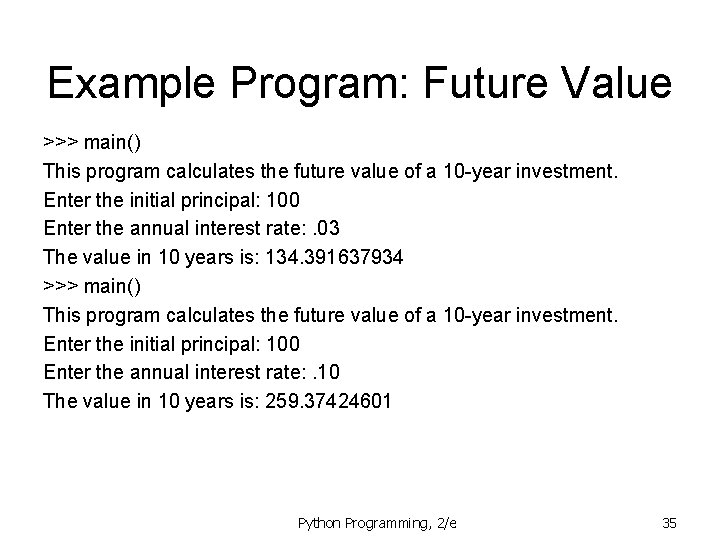 Example Program: Future Value

>>> main()
This program calculates the future value of a 10-year investment.
Enter the initial principal: 100
Enter the annual interest rate: .03
The value in 10 years is: 134.391637934
>>> main()
This program calculates the future value of a 10-year investment.
Enter the initial principal: 100
Enter the annual interest rate: .10
The value in 10 years is: 259.37424601

Python Programming, 2/e

35